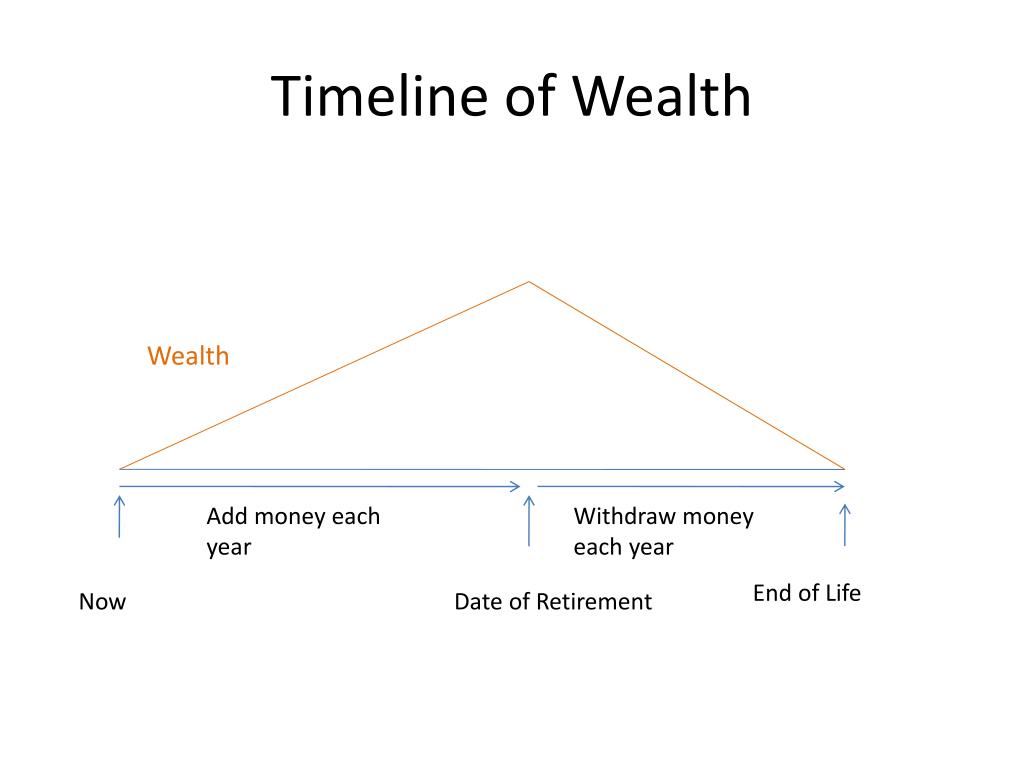 Timeline of Wealth

Wealth

Add money each year

Withdraw money each year

Now

Date of Retirement

End of Life